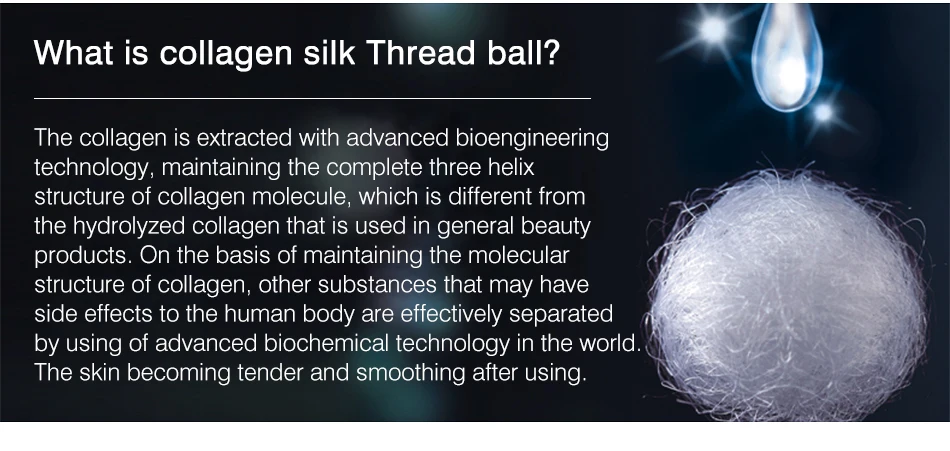 What is collagen silk Thread ball?

The collagen is extracted with advanced bioengineering technology, maintaining the complete three helix structure of collagen molecule, which is different from the hydrolyzed collagen that is used in general beauty products. On the basis of maintaining the molecular structure of collagen, other substances that may have side effects to the human body are effectively separated by using of advanced biochemical technology in the world. The skin becoming tender and smoothing after using.